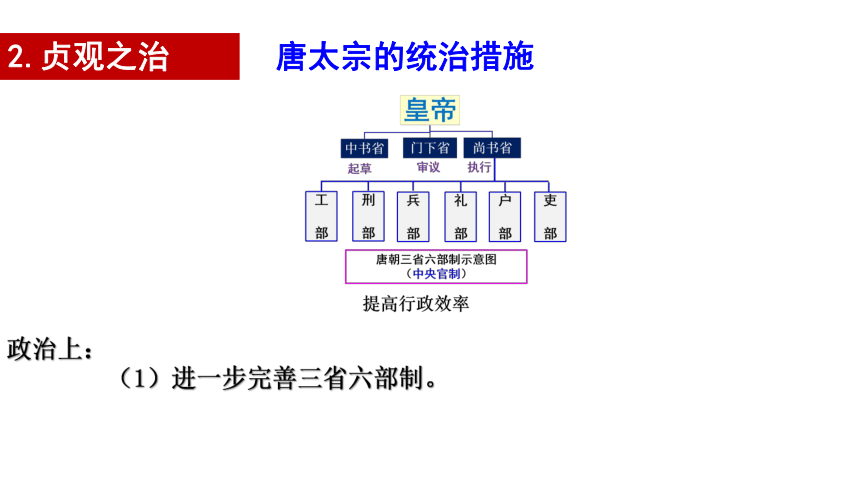 2. 贞观之治

唐太宗的统治措施

皇帝

中书省 门下省 尚书省

起草 审议 执行

工部 刑部 兵部 礼部 户部 吏部

唐朝三省六部制示意图
（中央官制）

提高行政效率

政治上：

（1）进一步完善三省六部制。